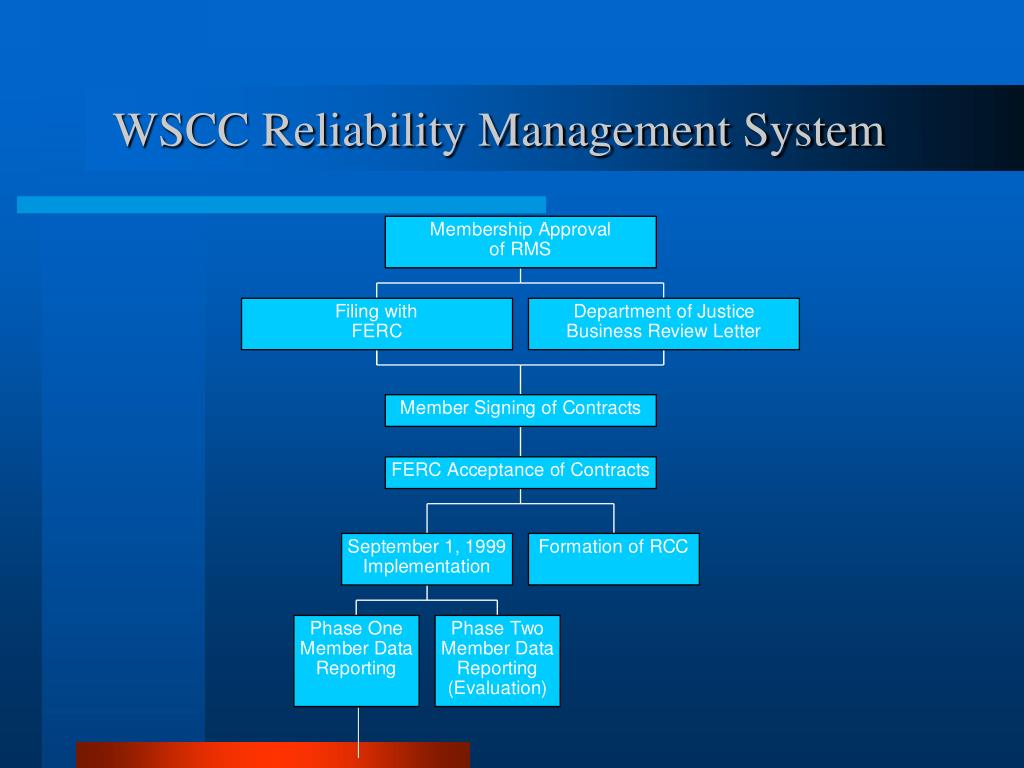 WSCC Reliability Management System

Membership Approval of RMS

Filing with FERC

Department of Justice Business Review Letter

Member Signing of Contracts

FERC Acceptance of Contracts

September 1, 1999 Implementation

Formation of RCC

Phase One Member Data Reporting

Phase Two Member Data Reporting (Evaluation)